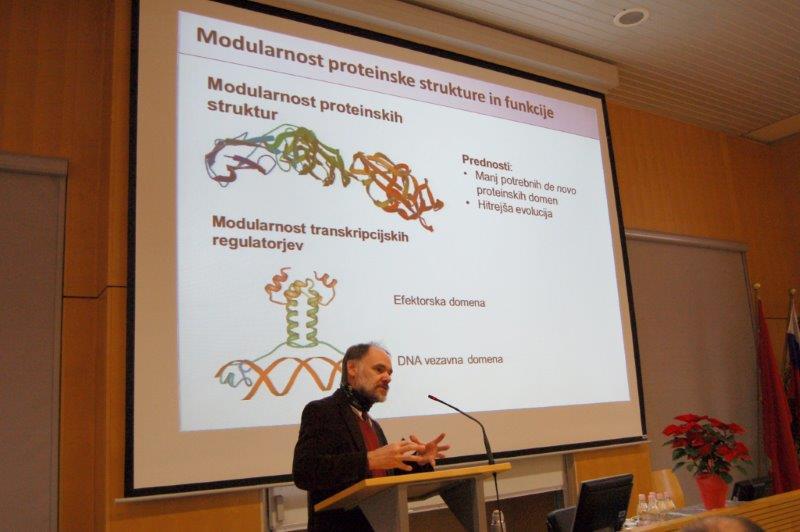 Modularnost proteinske strukture in funkcije

Modularnost proteinskih struktur

Prednosti:
• Manj potrebnih de novo proteinskih domen
• Hitrejša evolucija

Modularnost transkripcijskih regulatorjev

Efektorska domena

DNA vezavna domena